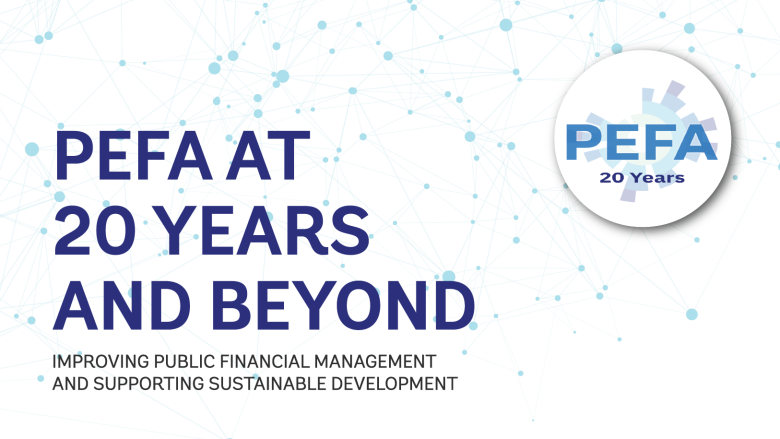 PEFA AT 20 YEARS AND BEYOND

IMPROVING PUBLIC FINANCIAL MANAGEMENT AND SUPPORTING SUSTAINABLE DEVELOPMENT

PEFA
20 Years